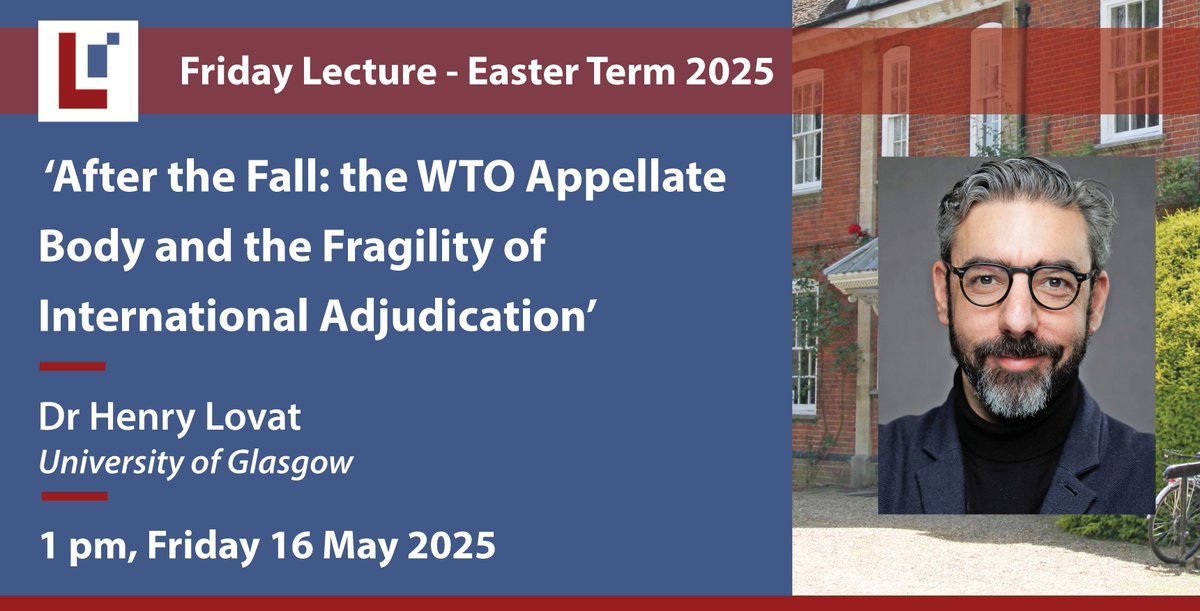 Friday Lecture - Easter Term 2025

‘After the Fall: the WTO Appellate Body and the Fragility of International Adjudication’

Dr Henry Lovat
University of Glasgow

1 pm, Friday 16 May 2025